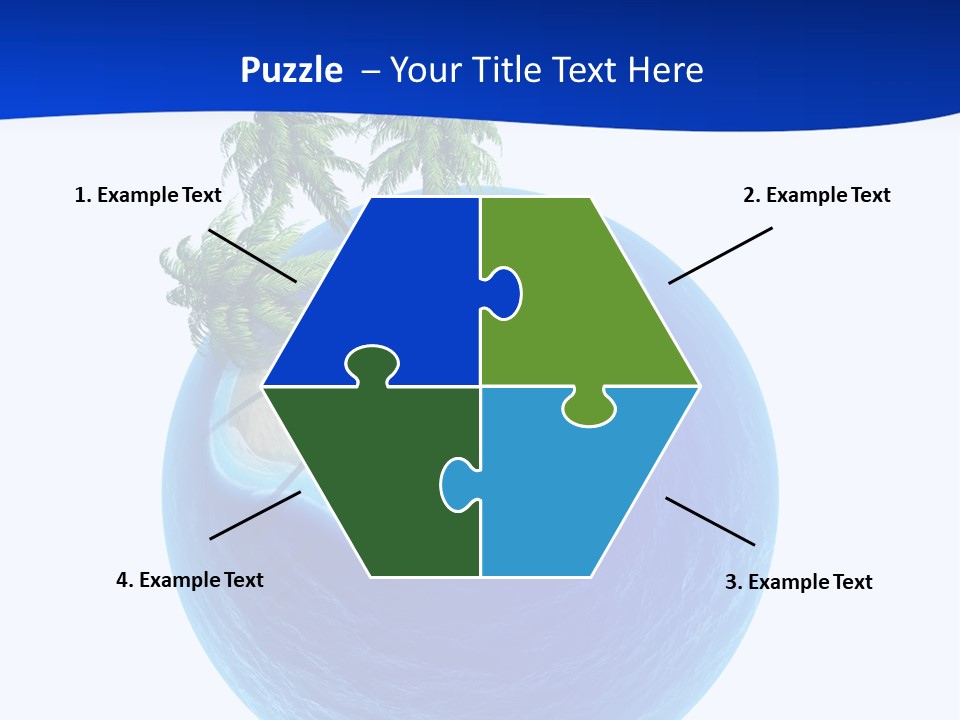 Puzzle – Your Title Text Here

1. Example Text

2. Example Text

4. Example Text

3. Example Text